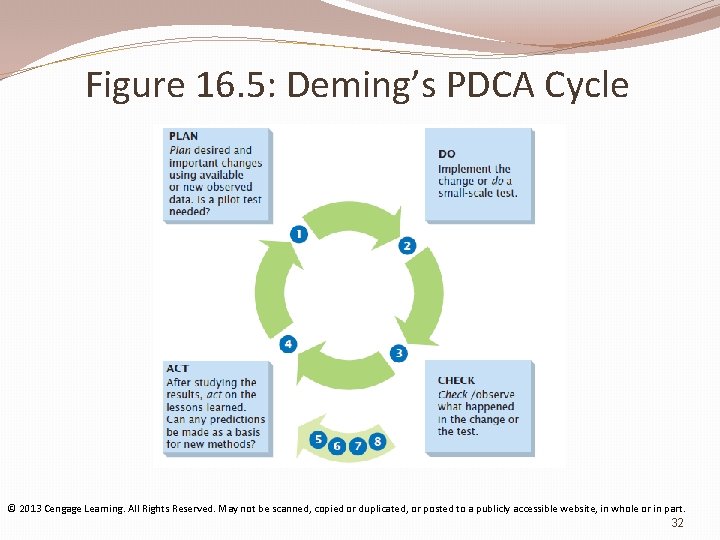 Figure 16.5: Deming's PDCA Cycle

PLAN
Plan desired and important changes using available or new observed data. Is a pilot test needed?

DO
Implement the change or do a small-scale test.

1

2

3

4

ACT
After studying the results, act on the lessons learned. Can any predictions be made as a basis for new methods?

CHECK
Check /observe what happened in the change or the test.

5 6 7 8

© 2013 Cengage Learning. All Rights Reserved. May not be scanned, copied or duplicated, or posted to a publicly accessible website, in whole or in part.

32